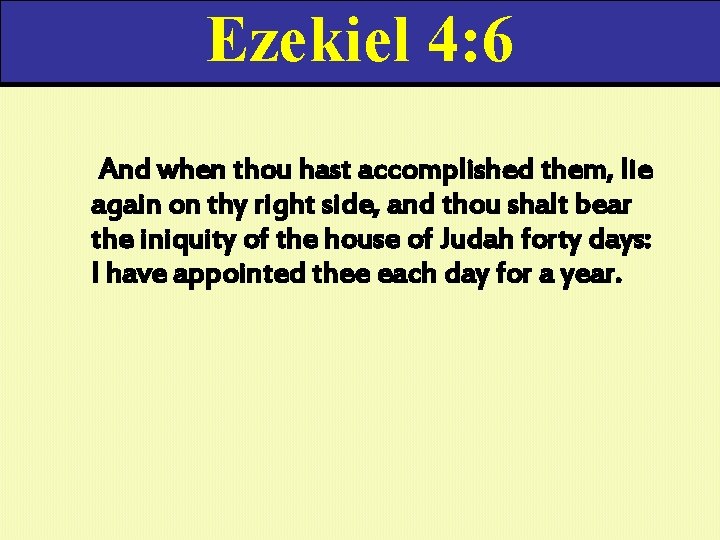 Ezekiel 4:6

And when thou hast accomplished them, lie again on thy right side, and thou shalt bear the iniquity of the house of Judah forty days: I have appointed thee each day for a year.